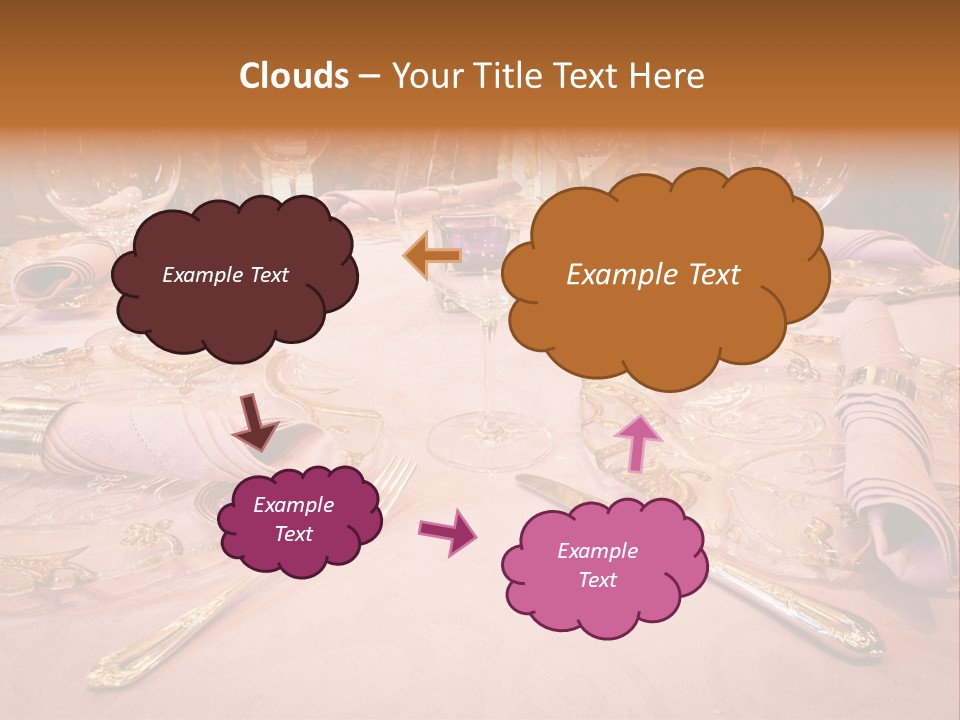 Clouds – Your Title Text Here

Example Text

Example Text

Example Text

Example Text